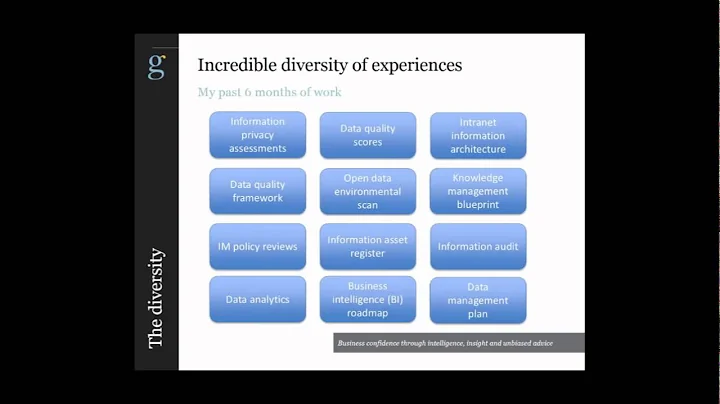 g

The diversity

Incredible diversity of experiences

My past 6 months of work

Information privacy assessments

Data quality scores

Intranet information architecture

Data quality framework

Open data environmental scan

Knowledge management blueprint

IM policy reviews

Information asset register

Information audit

Data analytics

Business intelligence (BI) roadmap

Data management plan

Business confidence through intelligence, insight and unbiased advice